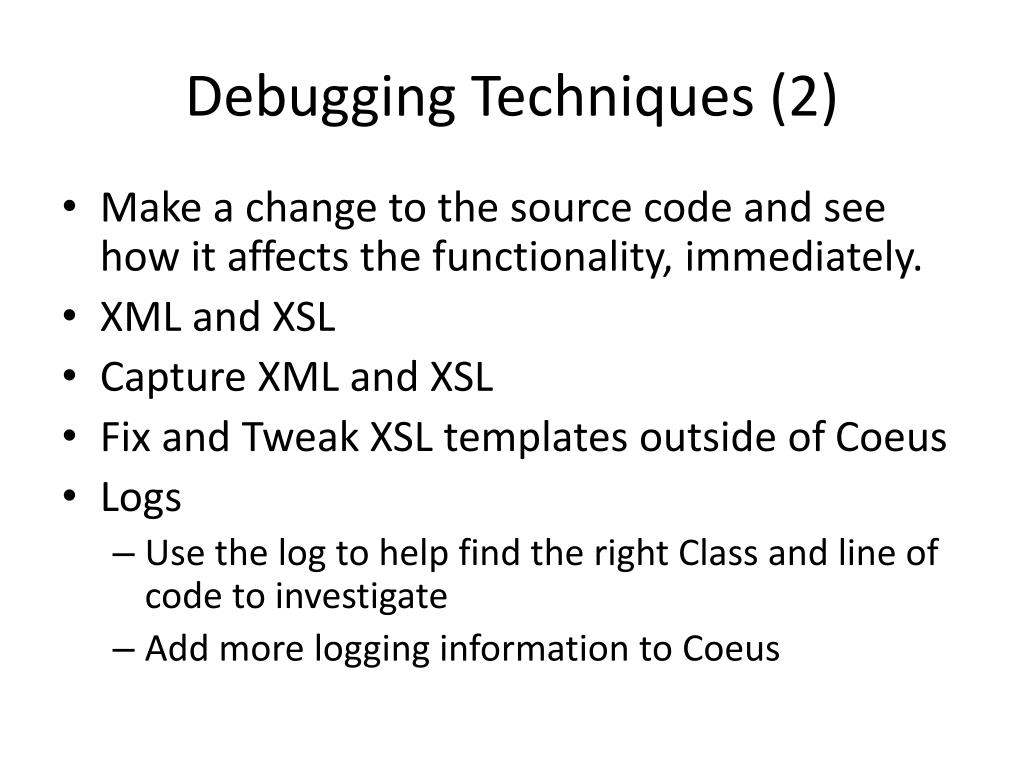 Debugging Techniques (2)

• Make a change to the source code and see how it affects the functionality, immediately.
• XML and XSL
• Capture XML and XSL
• Fix and Tweak XSL templates outside of Coeus
• Logs
  – Use the log to help find the right Class and line of code to investigate
  – Add more logging information to Coeus